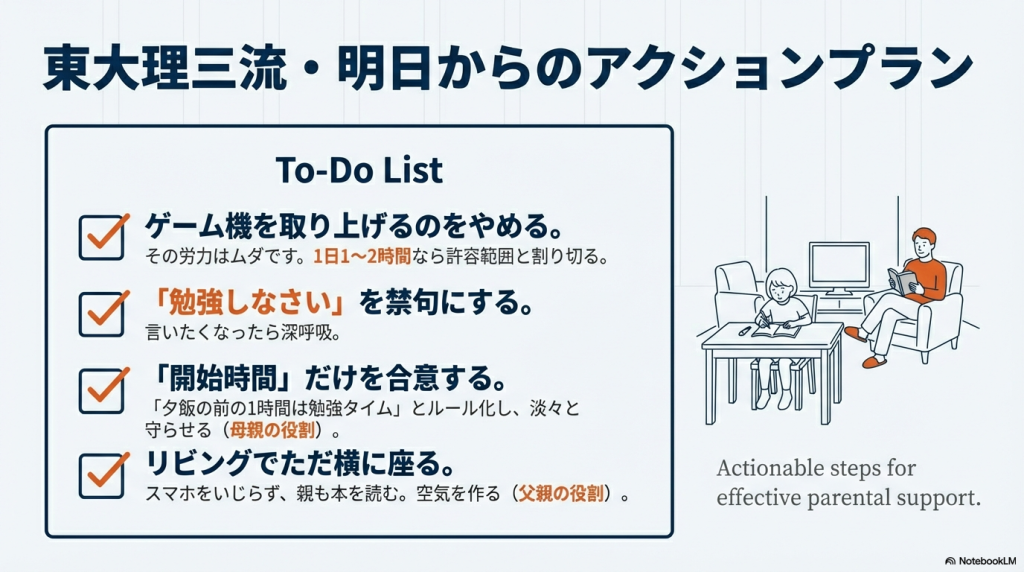 東大理三流・明日からのアクションプラン

To-Do List

ゲーム機を取り上げるのをやめる。
その労力はムダです。1日1〜2時間なら許容範囲と割り切る。

「勉強しなさい」を禁句にする。
言いたくなったら深呼吸。

「開始時間」だけを合意する。
「夕飯の前の1時間は勉強タイム」とルール化し、淡々と守らせる（母親の役割）。

リビングでただ横に座る。
スマホをいじらず、親も本を読む。空気を作る（父親の役割）。

Actionable steps for effective parental support.

NotebookLM